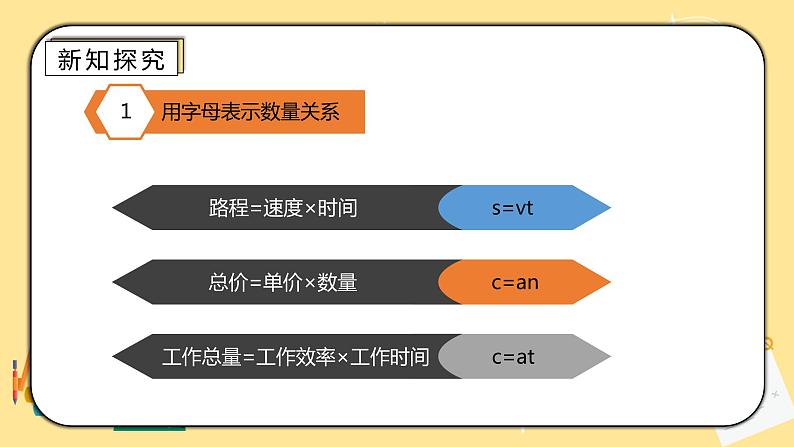 新知探究

1 用字母表示数量关系

路程=速度×时间 s=vt

总价=单价×数量 c=an

工作总量=工作效率×工作时间 c=at